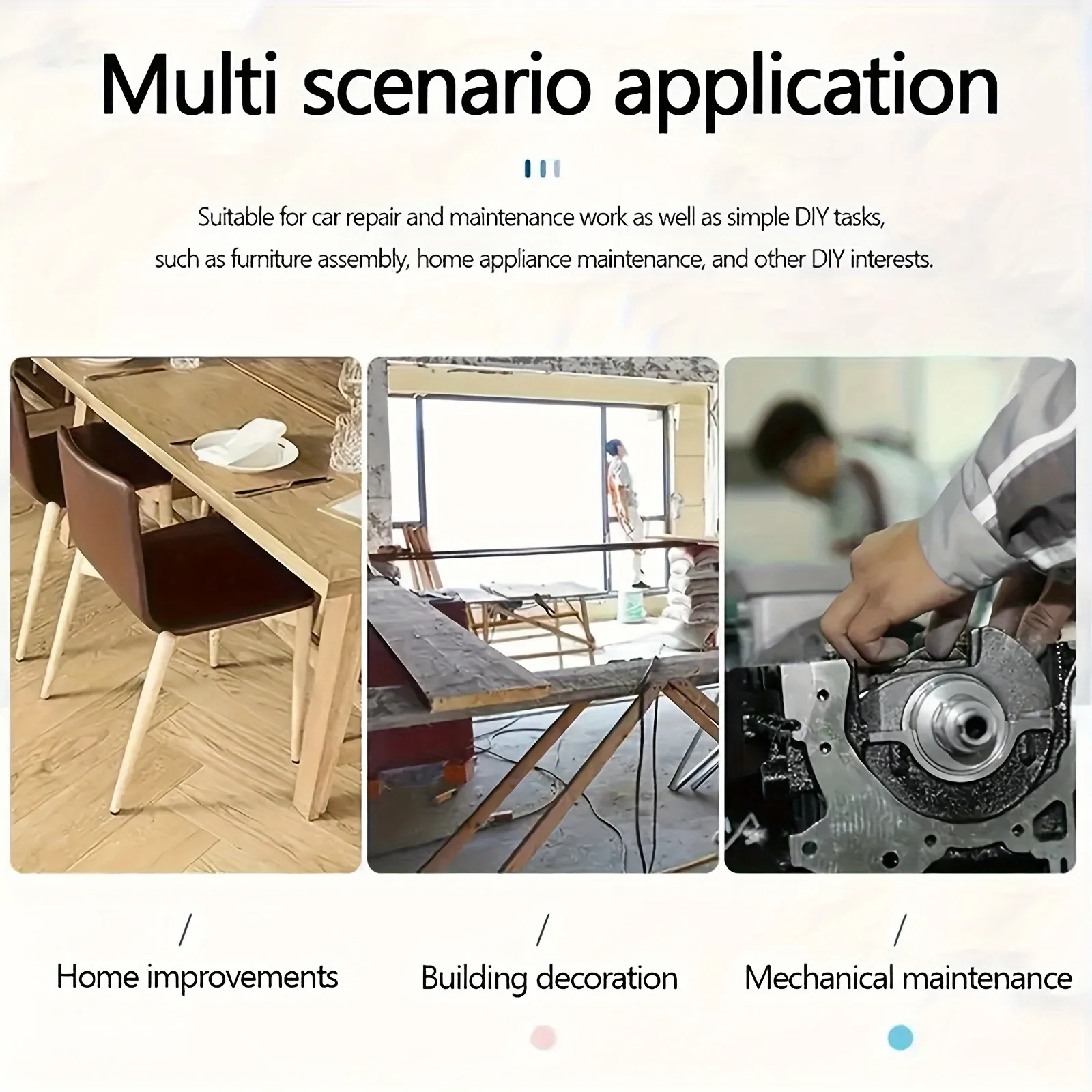 Multi scenario application

Suitable for car repair and maintenance work as well as simple DIY tasks, such as furniture assembly, home appliance maintenance, and other DIY interests.

/
Home improvements

/
Building decoration

/
Mechanical maintenance